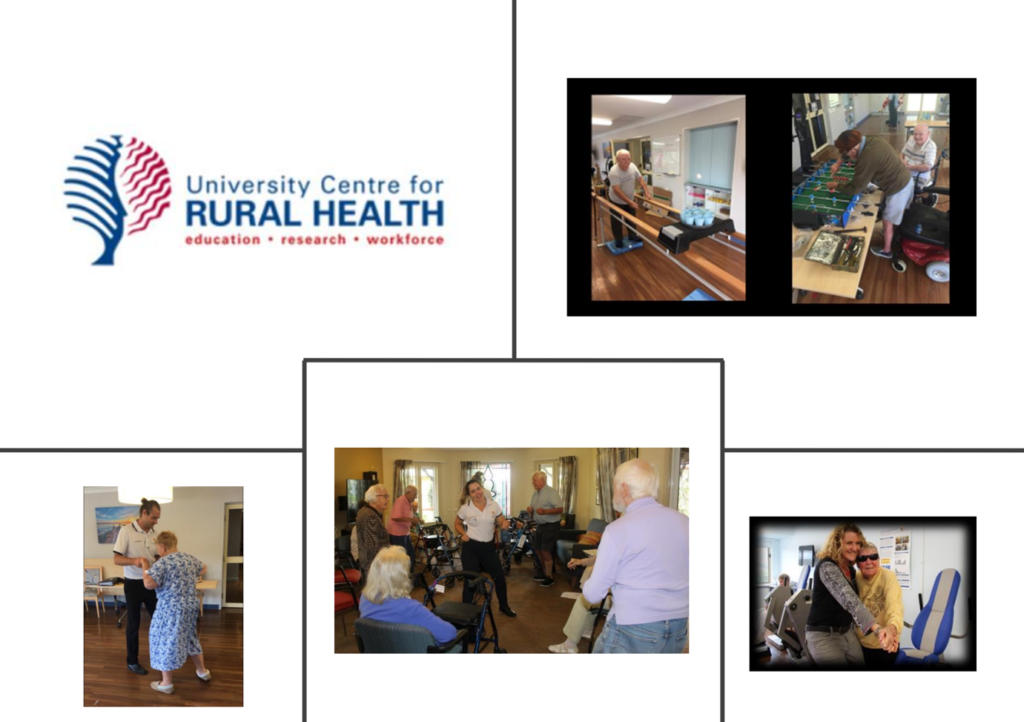 University Centre for
RURAL HEALTH
education • research • workforce